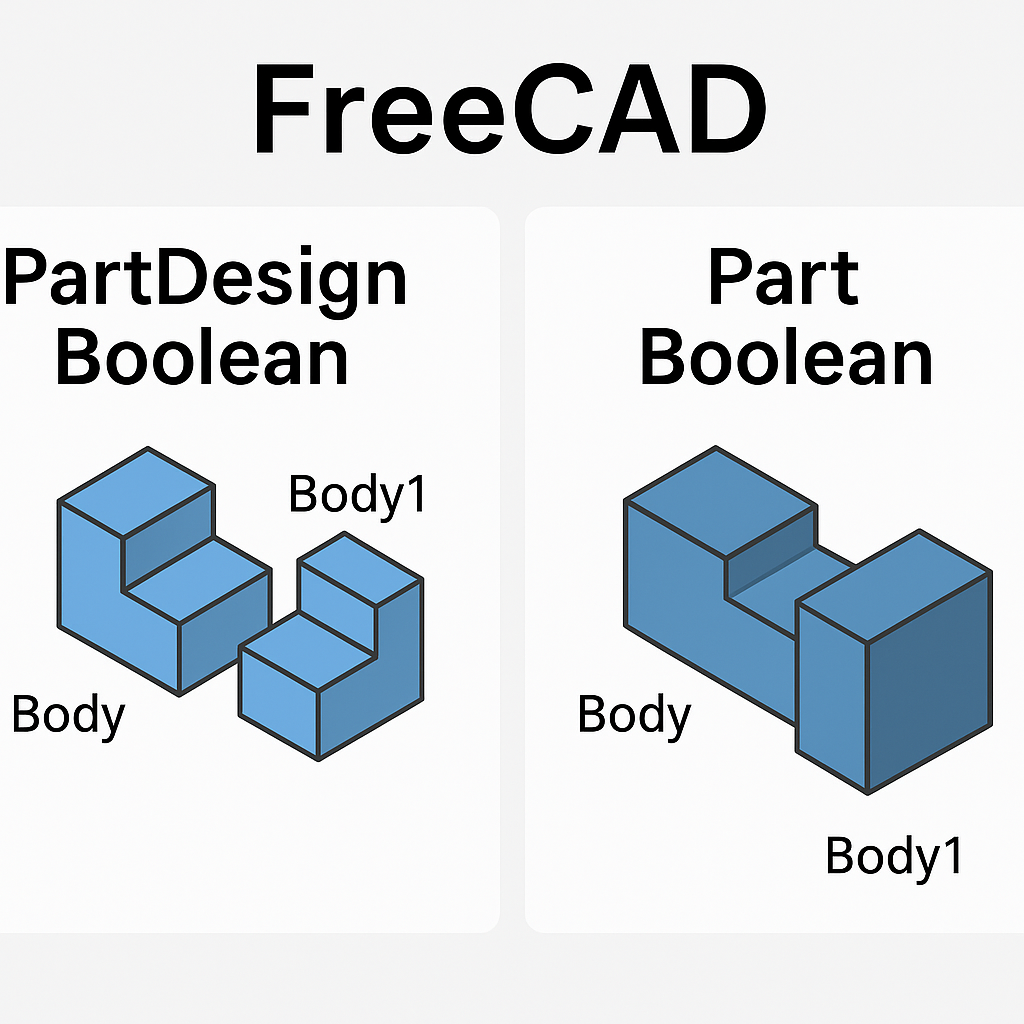 FreeCAD

PartDesign Boolean

Body1

Body

Part Boolean

Body

Body1